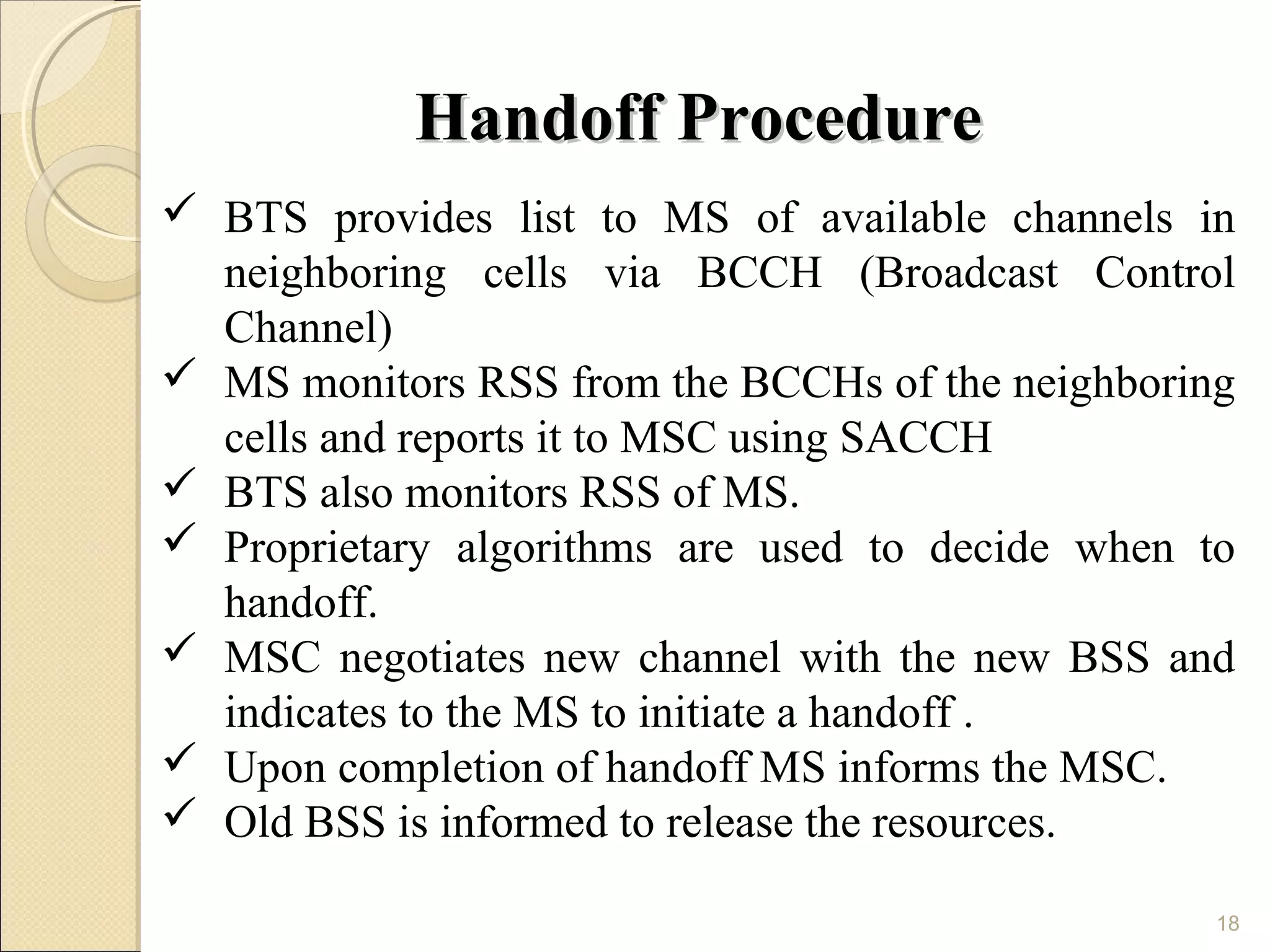 Handoff Procedure

✓ BTS provides list to MS of available channels in neighboring cells via BCCH (Broadcast Control Channel)
✓ MS monitors RSS from the BCCHs of the neighboring cells and reports it to MSC using SACCH
✓ BTS also monitors RSS of MS.
✓ Proprietary algorithms are used to decide when to handoff.
✓ MSC negotiates new channel with the new BSS and indicates to the MS to initiate a handoff .
✓ Upon completion of handoff MS informs the MSC.
✓ Old BSS is informed to release the resources.

18